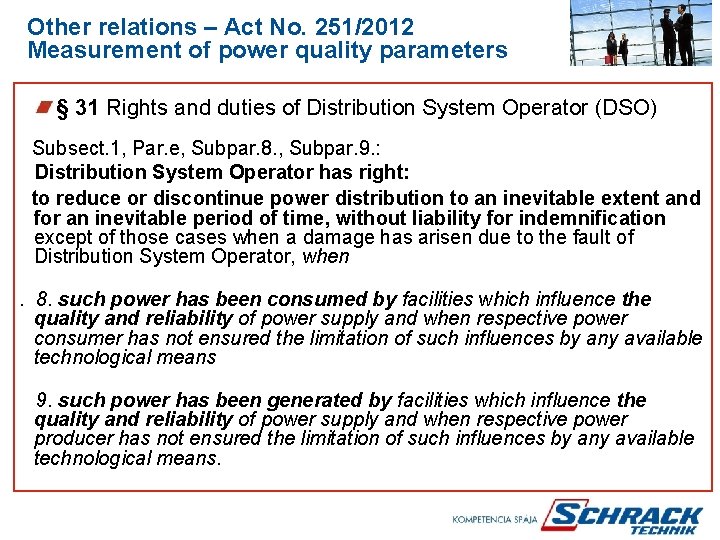 Other relations – Act No. 251/2012
Measurement of power quality parameters

§ 31 Rights and duties of Distribution System Operator (DSO)

Subsect.1, Par.e, Subpar.8., Subpar.9.:
Distribution System Operator has right:
to reduce or discontinue power distribution to an inevitable extent and for an inevitable period of time, without liability for indemnification except of those cases when a damage has arisen due to the fault of Distribution System Operator, when

. 8. such power has been consumed by facilities which influence the quality and reliability of power supply and when respective power consumer has not ensured the limitation of such influences by any available technological means

9. such power has been generated by facilities which influence the quality and reliability of power supply and when respective power producer has not ensured the limitation of such influences by any available technological means.

KOMPETENCIA SPÁJA SCHRACK TECHNIK